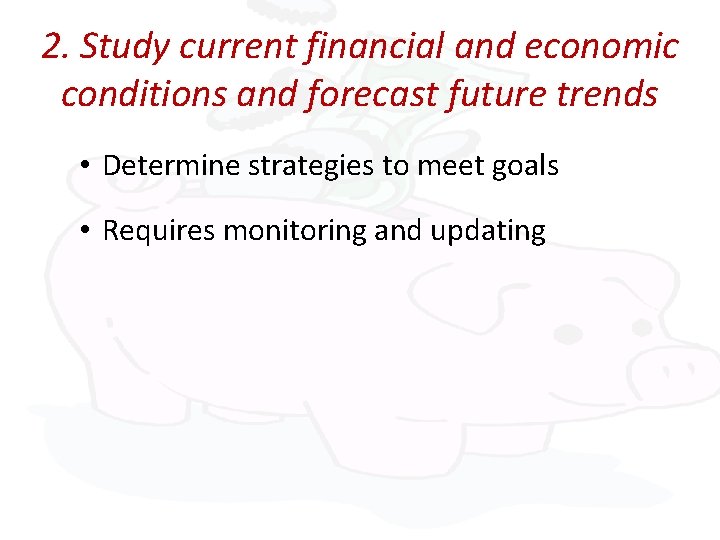 2. Study current financial and economic conditions and forecast future trends

• Determine strategies to meet goals

• Requires monitoring and updating